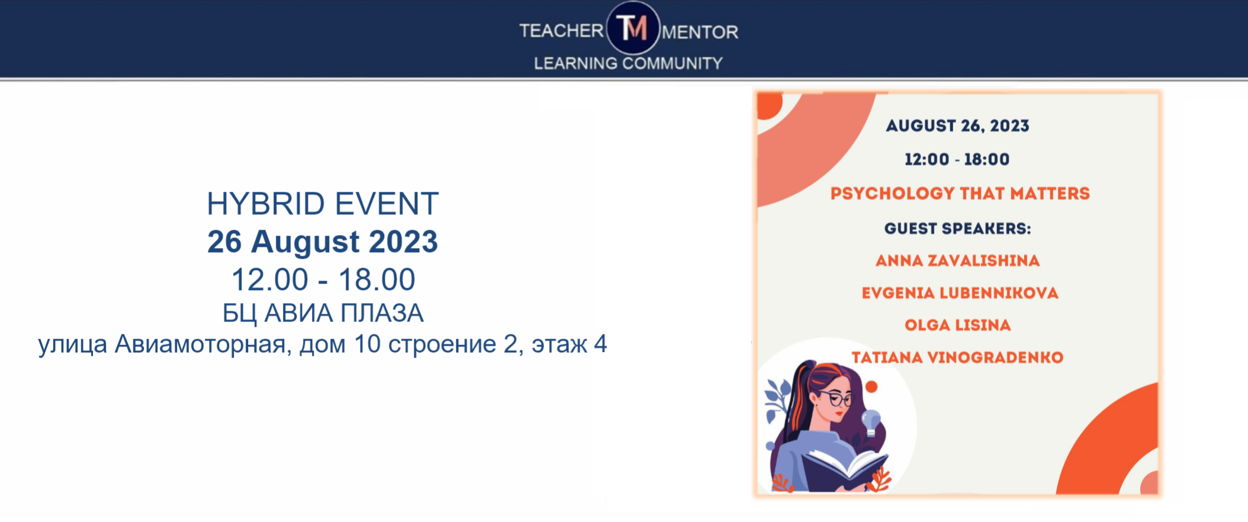 TEACHER TM MENTOR
LEARNING COMMUNITY

HYBRID EVENT
26 August 2023
12.00 - 18.00
БЦ АВИА ПЛАЗА
улица Авиамоторная, дом 10 строение 2, этаж 4

AUGUST 26, 2023
12:00 - 18:00
PSYCHOLOGY THAT MATTERS
GUEST SPEAKERS:
ANNA ZAVALISHINA
EVGENIA LUBENNIKOVA
OLGA LISINA
TATIANA VINOGRADENKO